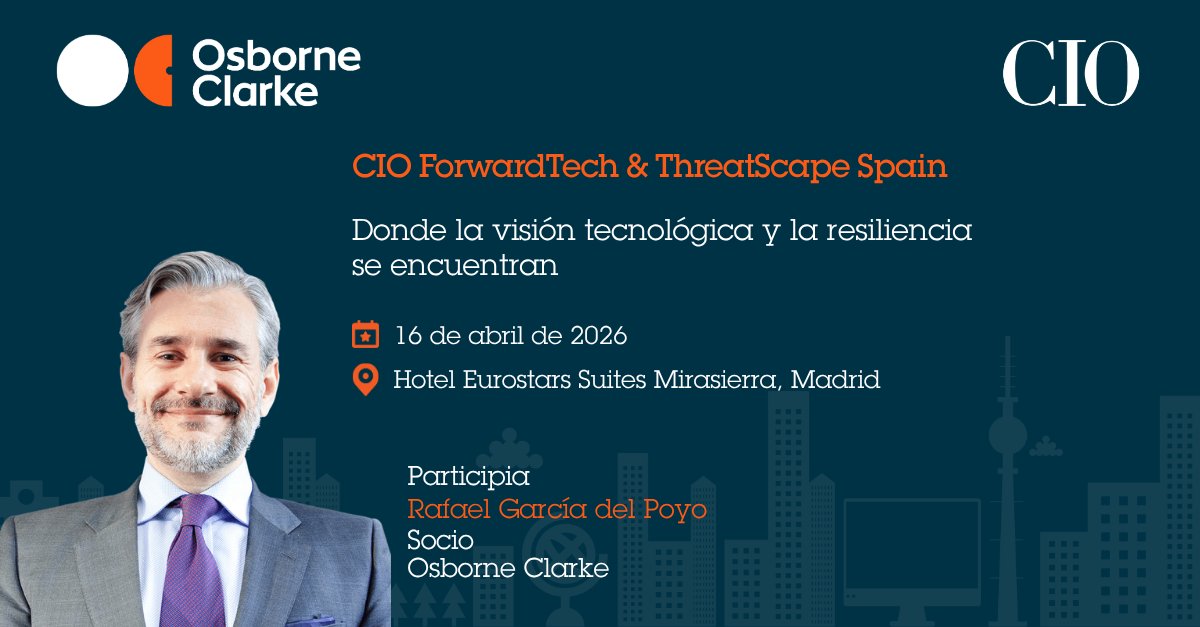 Osborne Clarke

CIO

CIO ForwardTech & ThreatScape Spain

Donde la visión tecnológica y la resiliencia se encuentran

16 de abril de 2026

Hotel Eurostars Suites Mirasierra, Madrid

Participia
Rafael García del Poyo
Socio
Osborne Clarke